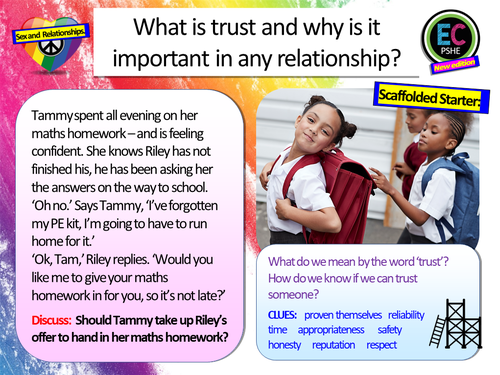 Sex and Relationships

What is trust and why is it important in any relationship?

EC
PSHE
New edition

Scaffolded Starter:

Tammy spent all evening on her maths homework – and is feeling confident. She knows Riley has not finished his, he has been asking her the answers on the way to school.
'Oh no.' Says Tammy, 'I've forgotten my PE kit, I'm going to have to run home for it.'
'Ok, Tam,' Riley replies. 'Would you like me to give your maths homework in for you, so it's not late?'

Discuss: Should Tammy take up Riley's offer to hand in her maths homework?

What do we mean by the word 'trust'? How do we know if we can trust someone?

CLUES: proven themselves reliability time appropriateness safety honesty reputation respect